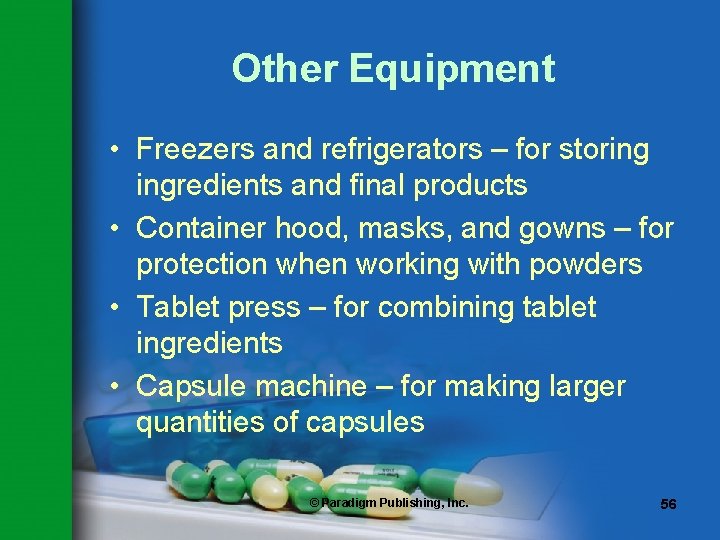 Other Equipment

• Freezers and refrigerators – for storing ingredients and final products
• Container hood, masks, and gowns – for protection when working with powders
• Tablet press – for combining tablet ingredients
• Capsule machine – for making larger quantities of capsules

© Paradigm Publishing, Inc.

56